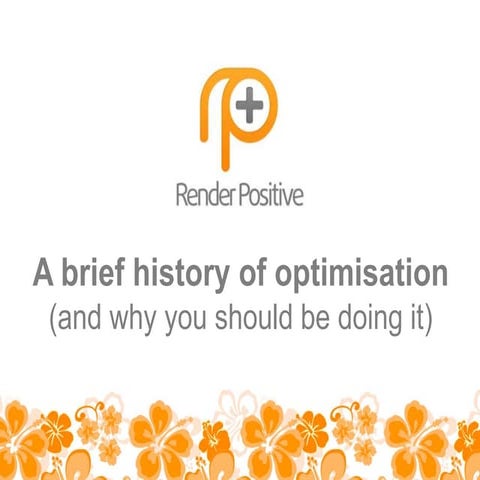 Render Positive

A brief history of optimisation
(and why you should be doing it)